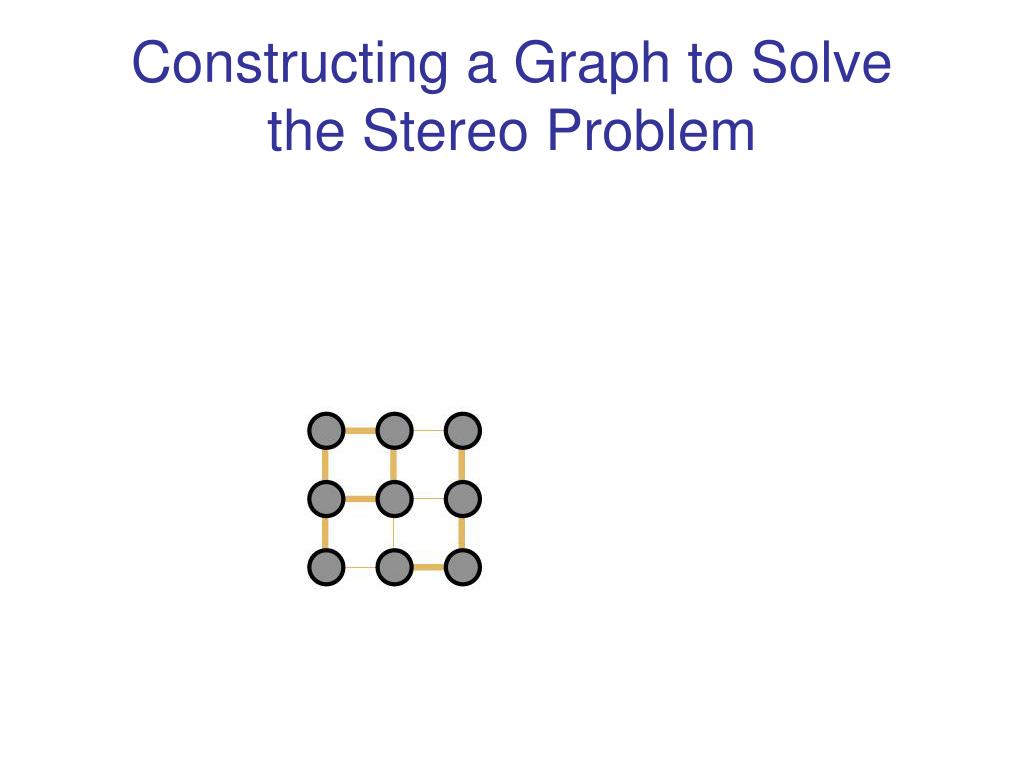 Constructing a Graph to Solve the Stereo Problem